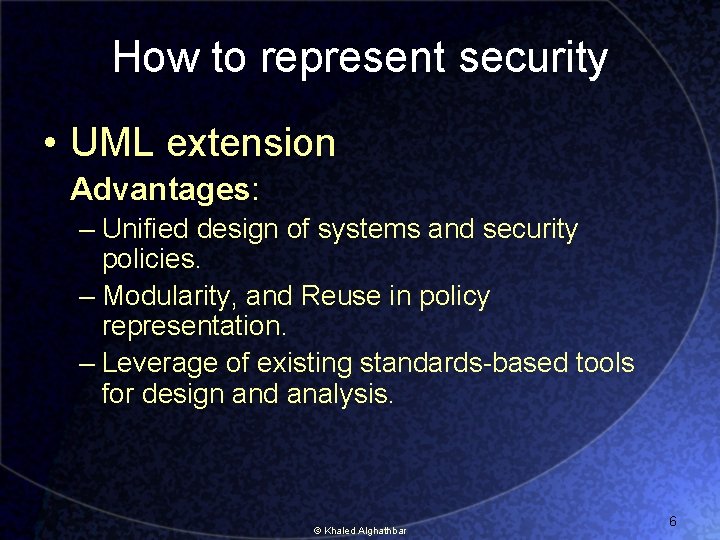 How to represent security

• UML extension

Advantages:

– Unified design of systems and security policies.

– Modularity, and Reuse in policy representation.

– Leverage of existing standards-based tools for design and analysis.

© Khaled Alghathbar

6